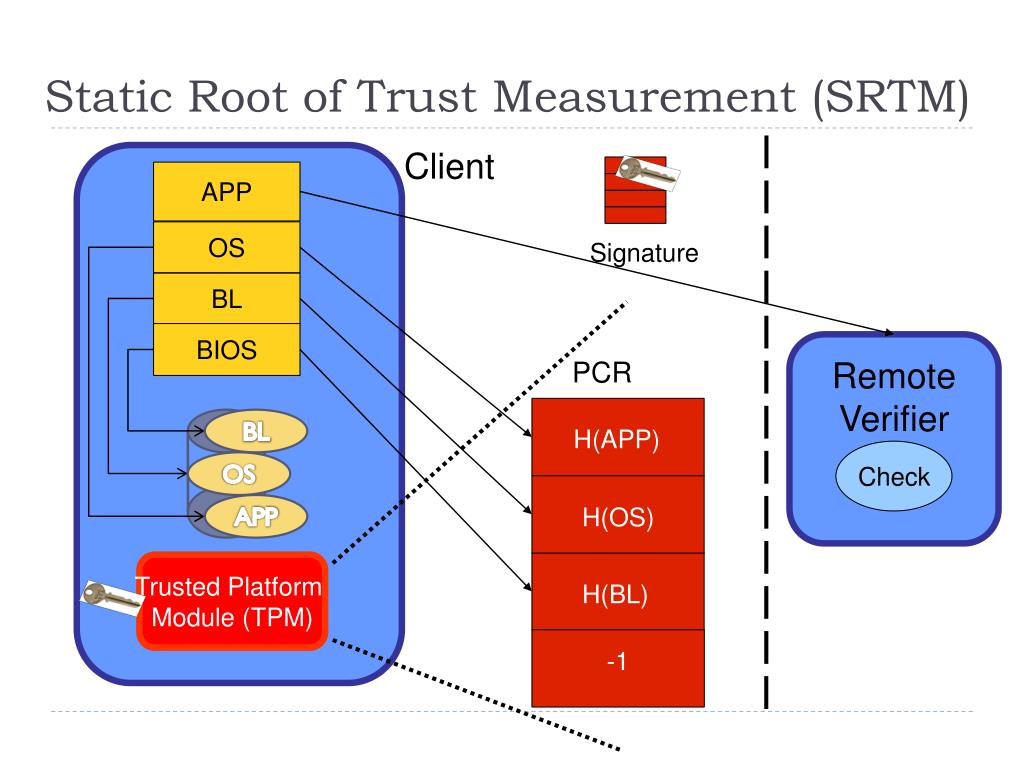 Static Root of Trust Measurement (SRTM)

Client

APP

OS

BL

BIOS

BL

OS

APP

Trusted Platform Module (TPM)

Signature

PCR

H(APP)

H(OS)

H(BL)

-1

Remote Verifier

Check